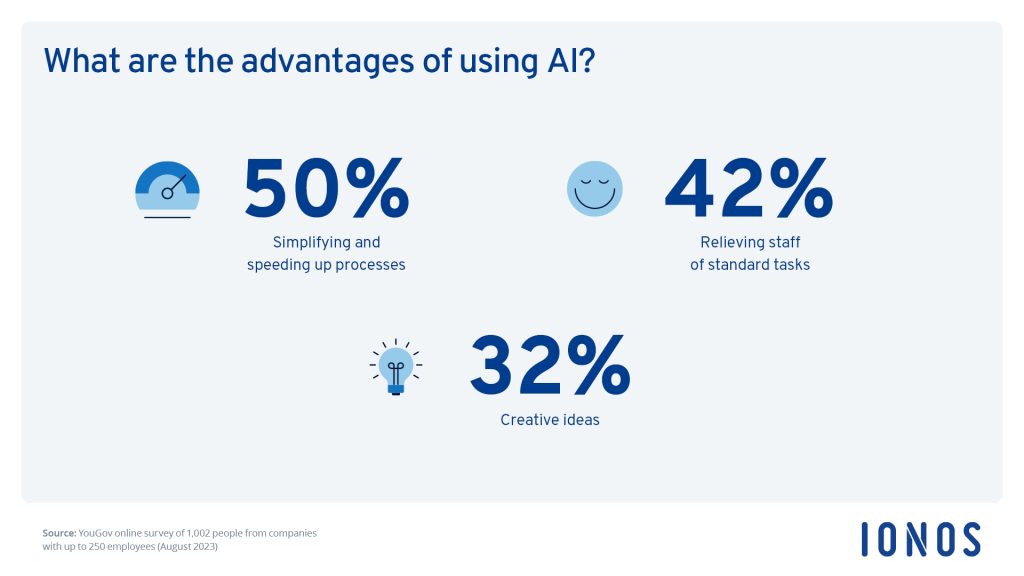 What are the advantages of using AI?

50%
Simplifying and speeding up processes

42%
Relieving staff of standard tasks

32%
Creative ideas

Source: YouGov online survey of 1,002 people from companies with up to 250 employees (August 2023)

IONOS